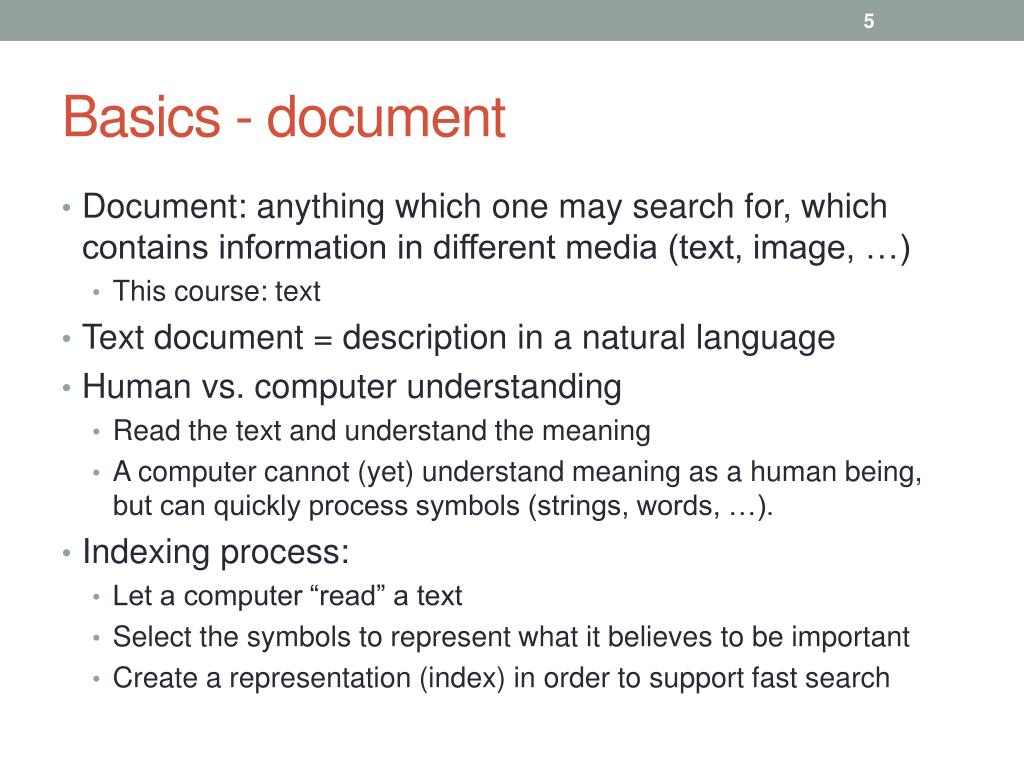 5

Basics - document

• Document: anything which one may search for, which contains information in different media (text, image, …)
  • This course: text
• Text document = description in a natural language
• Human vs. computer understanding
  • Read the text and understand the meaning
  • A computer cannot (yet) understand meaning as a human being, but can quickly process symbols (strings, words, …).
• Indexing process:
  • Let a computer “read” a text
  • Select the symbols to represent what it believes to be important
  • Create a representation (index) in order to support fast search